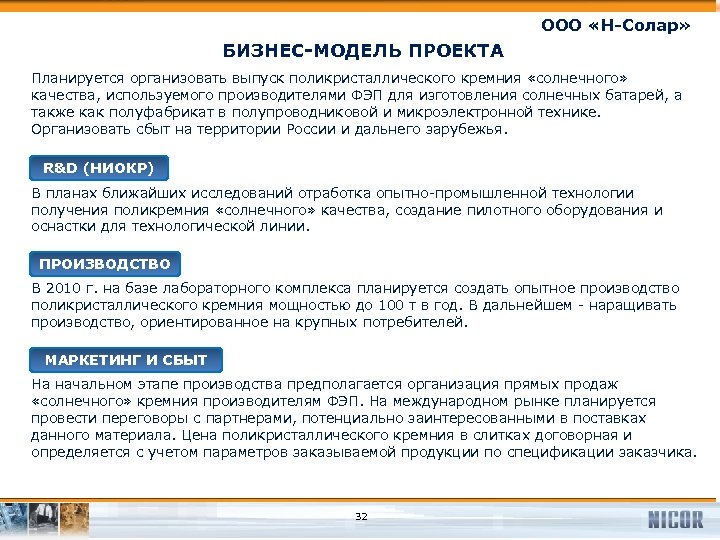 ООО «Н-Солар»

БИЗНЕС-МОДЕЛЬ ПРОЕКТА

Планируется организовать выпуск поликристаллического кремния «солнечного» качества, используемого производителями ФЭП для изготовления солнечных батарей, а также как полуфабрикат в полупроводниковой и микроэлектронной технике. Организовать сбыт на территории России и дальнего зарубежья.

R&D (НИОКР)

В планах ближайших исследований отработка опытно-промышленной технологии получения поликремния «солнечного» качества, создание пилотного оборудования и оснастки для технологической линии.

ПРОИЗВОДСТВО

В 2010 г. на базе лабораторного комплекса планируется создать опытное производство поликристаллического кремния мощностью до 100 т в год. В дальнейшем - наращивать производство, ориентированное на крупных потребителей.

МАРКЕТИНГ И СБЫТ

На начальном этапе производства предполагается организация прямых продаж «солнечного» кремния производителям ФЭП. На международном рынке планируется провести переговоры с партнерами, потенциально заинтересованными в поставках данного материала. Цена поликристаллического кремния в слитках договорная и определяется с учетом параметров заказываемой продукции по спецификации заказчика.

32

NICOR